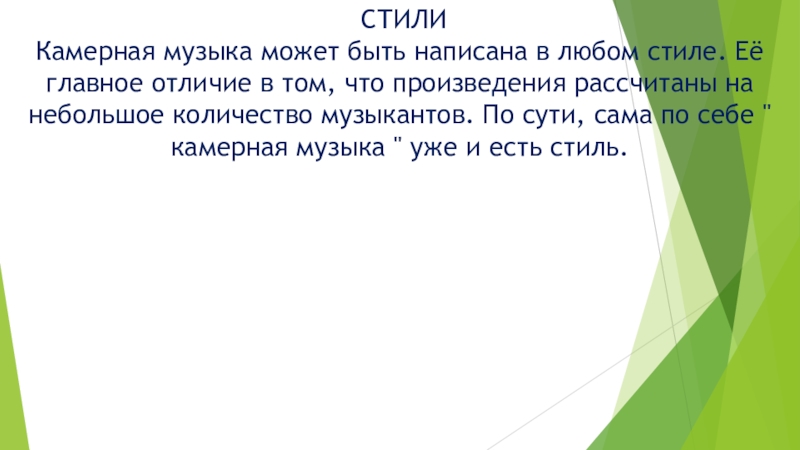 СТИЛИ
Камерная музыка может быть написана в любом стиле. Её главное отличие в том, что произведения рассчитаны на небольшое количество музыкантов. По сути, сама по себе " камерная музыка " уже и есть стиль.